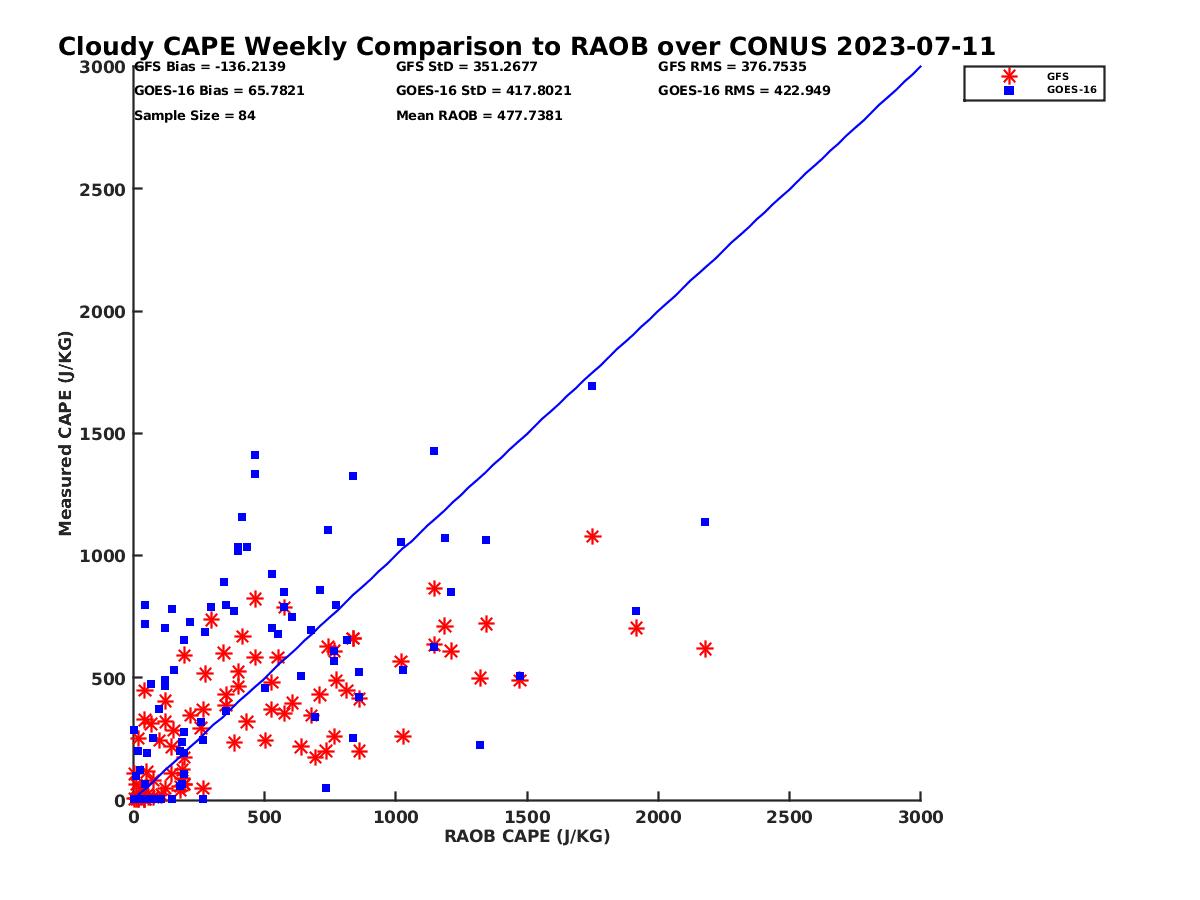 Cloudy CAPE Weekly Comparison to RAOB over CONUS 2023-07-11

GFS Bias = -136.2139
GOES-16 Bias = 65.7821
Sample Size = 84

GFS StD = 351.2677
GOES-16 StD = 417.8021
Mean RAOB = 477.7381

GFS RMS = 376.7535
GOES-16 RMS = 422.949

GFS
GOES-16

Measured CAPE (J/KG)

3000
2500
2000
1500
1000
500
0

0
500
1000
1500
2000
2500
3000

RAOB CAPE (J/KG)